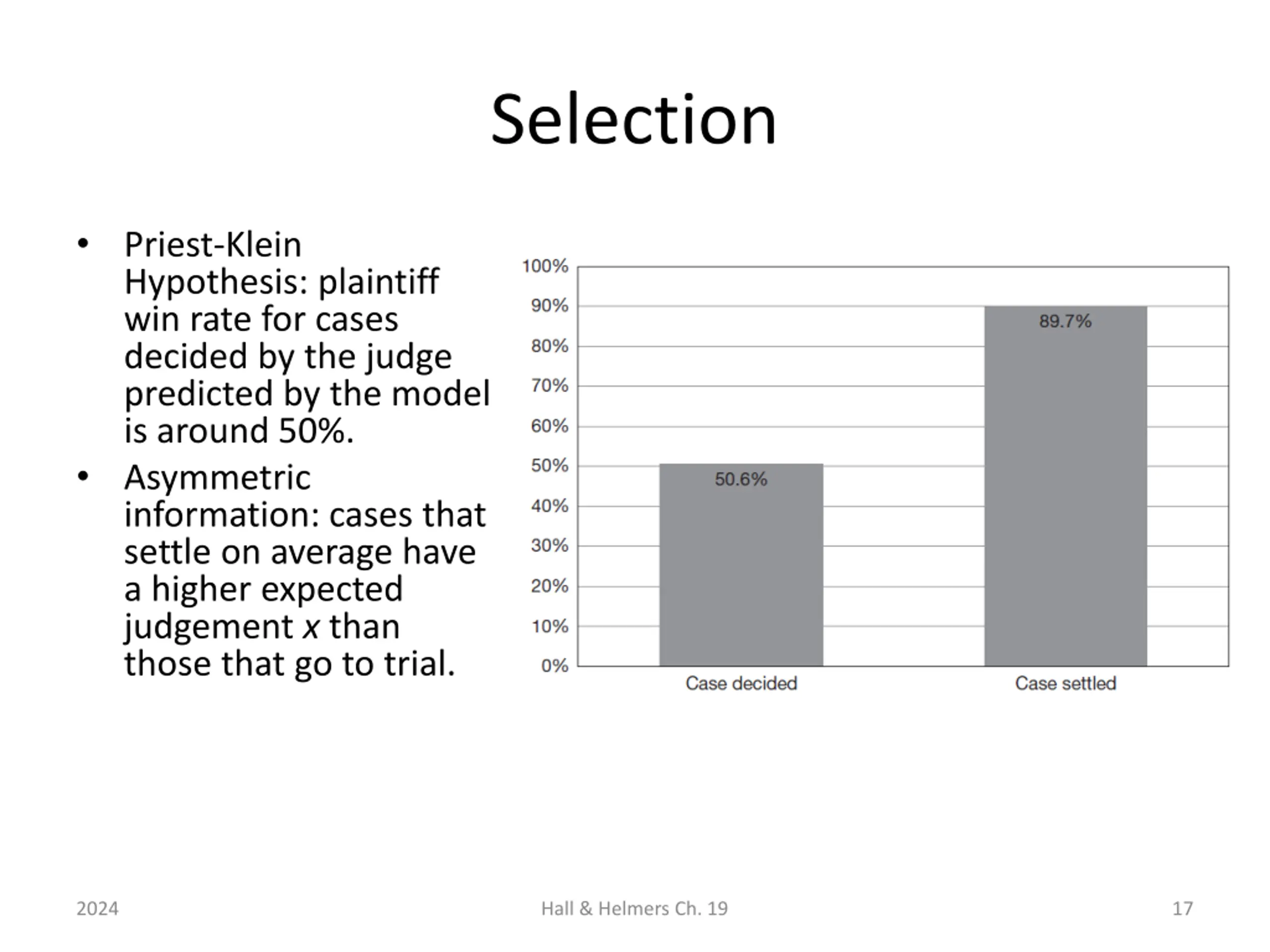 Selection

• Priest-Klein Hypothesis: plaintiff win rate for cases decided by the judge predicted by the model is around 50%.
• Asymmetric information: cases that settle on average have a higher expected judgement $x$ than those that go to trial.

100%
90%
80%
70%
60%
50%
40%
30%
20%
10%
0%

50.6%
89.7%

Case decided
Case settled

2024
Hall & Helmers Ch. 19
17